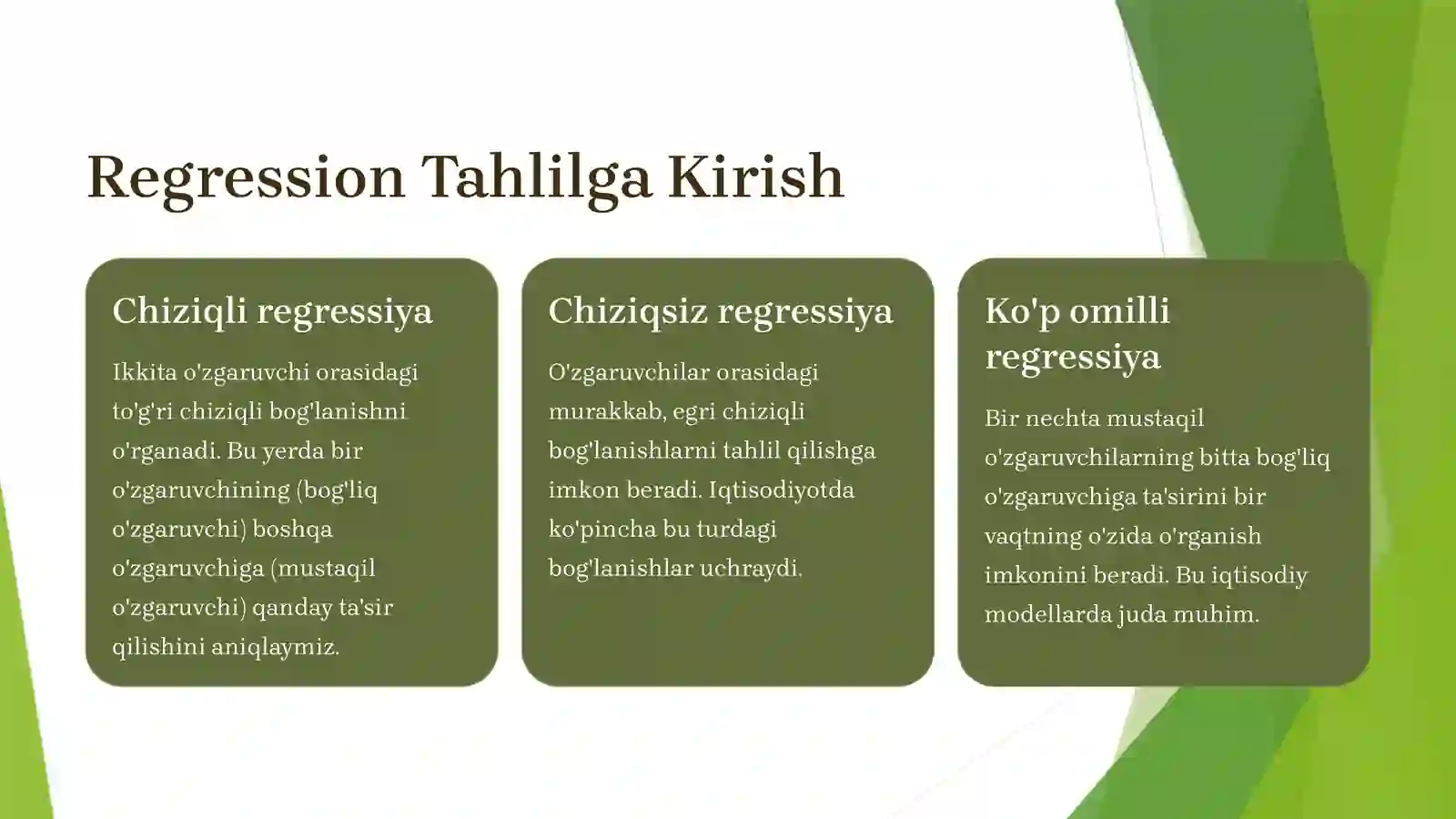 Regression Tahlilga Kirish

Chiziqli regressiya

Ikkita o'zgaruvchi orasidagi to'g'ri chiziqli bog'lanishni o'rganadi. Bu yerda bir o'zgaruvchining (bog'liq o'zgaruvchi) boshqa o'zgaruvchiga (mustaqil o'zgaruvchi) qanday ta'sir qilishini aniqlaymiz.

Chiziqsiz regressiya

O'zgaruvchilar orasidagi murakkab, egri chiziqli bog'lanishlarni tahlil qilishga imkon beradi. Iqtisodiyotda ko'pincha bu turdagi bog'lanishlar uchraydi.

Ko'p omilli regressiya

Bir nechta mustaqil o'zgaruvchilarning bitta bog'liq o'zgaruvchiga ta'sirini bir vaqtning o'zida o'rganish imkonini beradi. Bu iqtisodiy modellarda juda muhim.